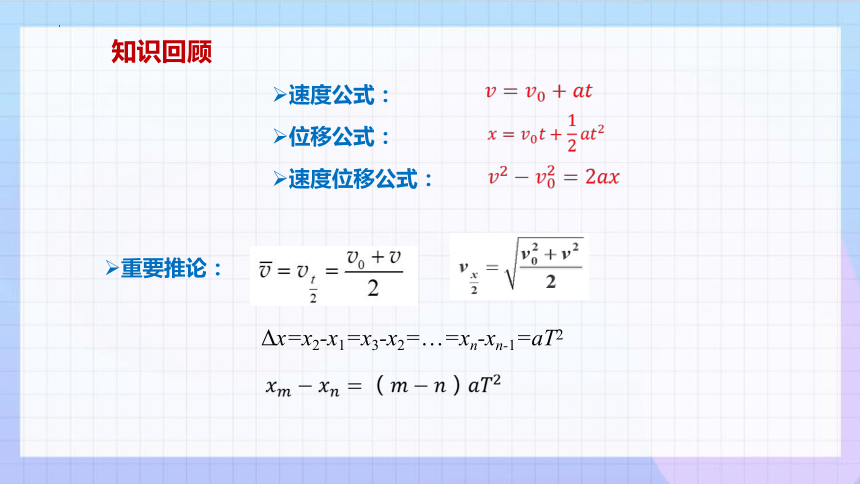 知识回顾

➢速度公式： $v = v_0 + at$

➢位移公式： $x = v_0 t + \frac{1}{2}at^2$

➢速度位移公式： $v^2 - v_0^2 = 2ax$

➢重要推论： $\overline{v} = v_{\frac{t}{2}} = \frac{v_0 + v}{2}$ $v_{\frac{x}{2}} = \sqrt{\frac{v_0^2 + v^2}{2}}$

$\Delta x = x_2 - x_1 = x_3 - x_2 = \ldots = x_n - x_{n-1} = aT^2$

$x_m - x_n = （m - n）aT^2$